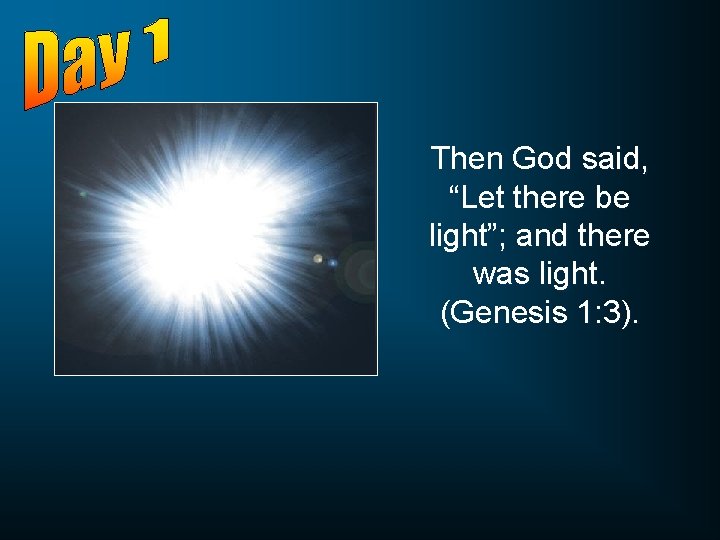 Day 1

Then God said, “Let there be light”; and there was light. (Genesis 1:3).